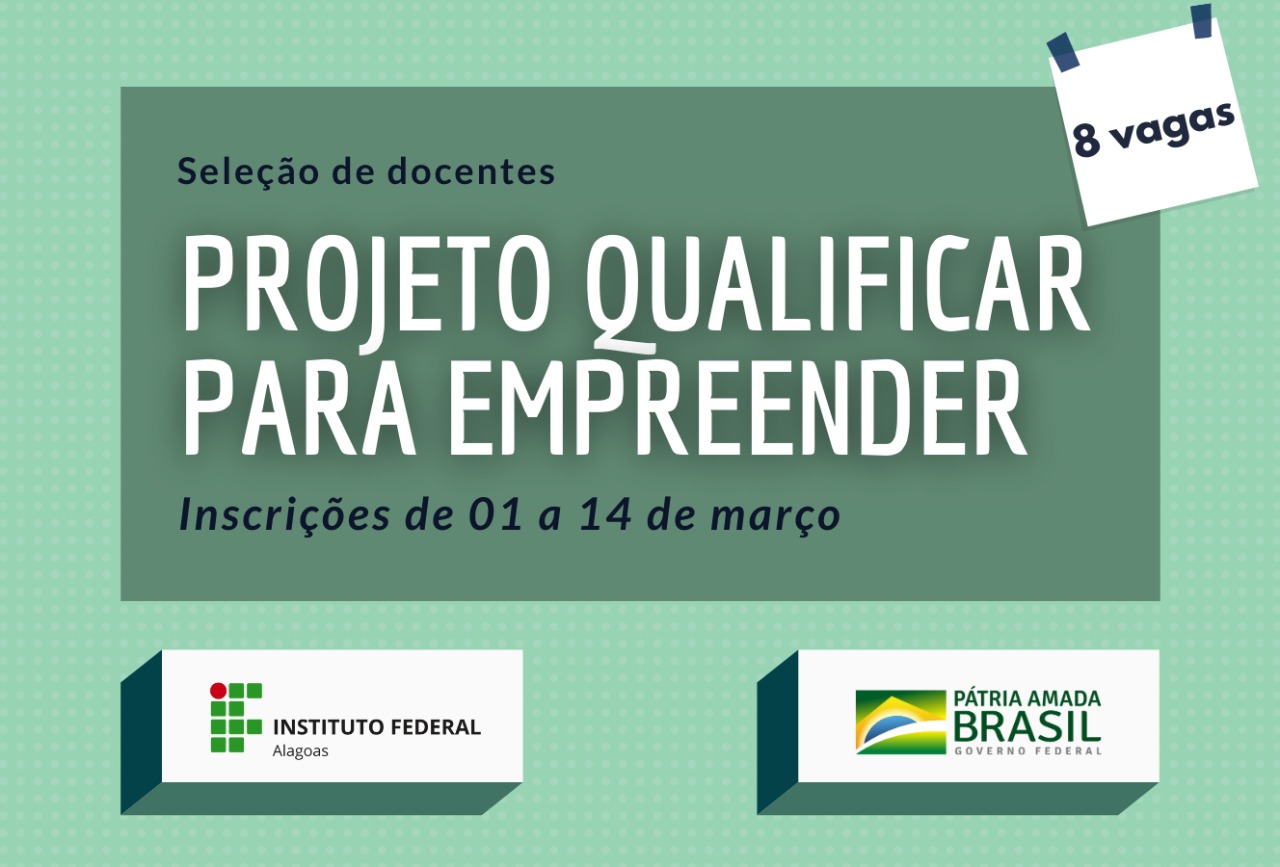 8 vagas

Seleção de docentes

PROJETO QUALIFICAR PARA EMPREENDER

Inscrições de 01 a 14 de março

INSTITUTO FEDERAL
Alagoas

PÁTRIA AMADA
BRASIL
GOVERNO FEDERAL